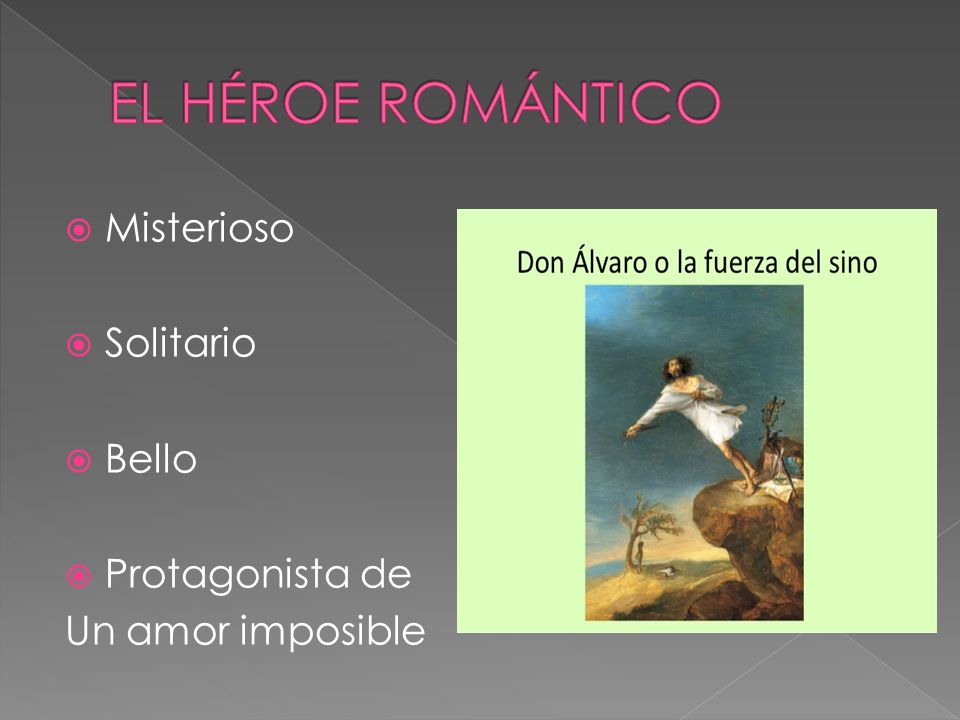 EL HÉROE ROMÁNTICO

Misterioso

Solitario

Bello

Protagonista de
Un amor imposible

Don Álvaro o la fuerza del sino